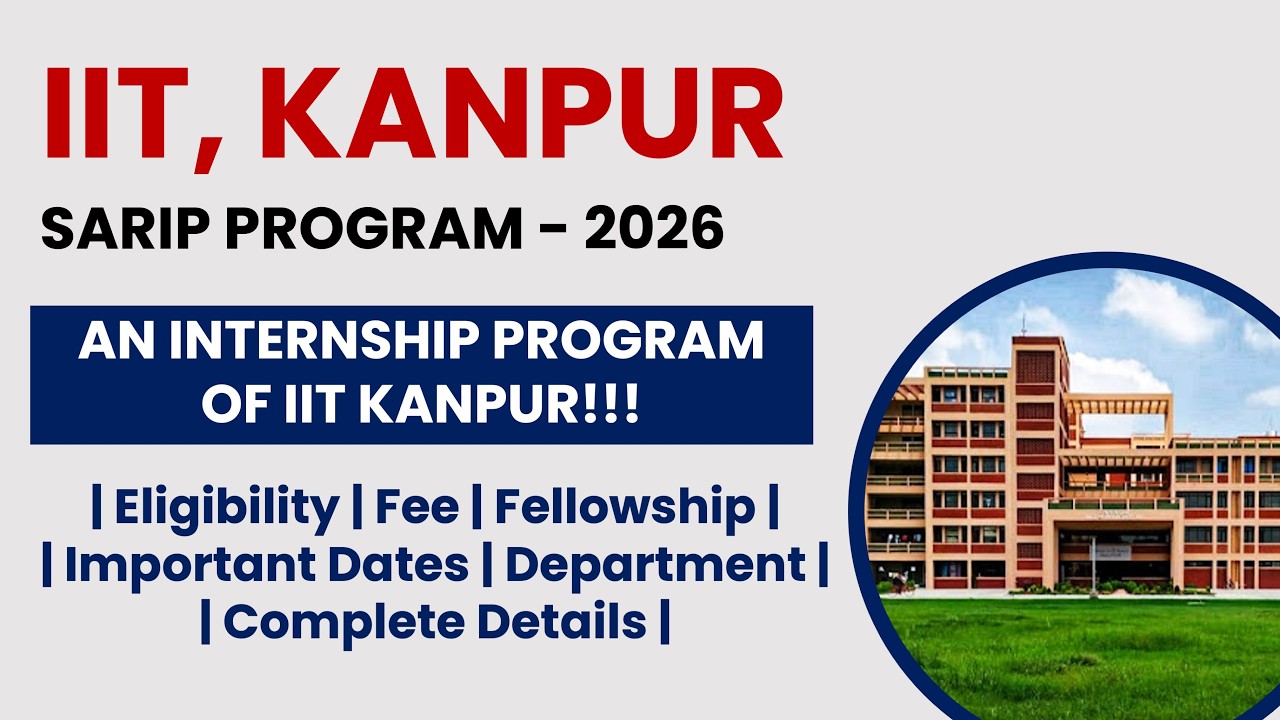 IIT, KANPUR

SARIP PROGRAM - 2026

AN INTERNSHIP PROGRAM OF IIT KANPUR!!!

| Eligibility | Fee | Fellowship |
| Important Dates | Department |
| Complete Details |